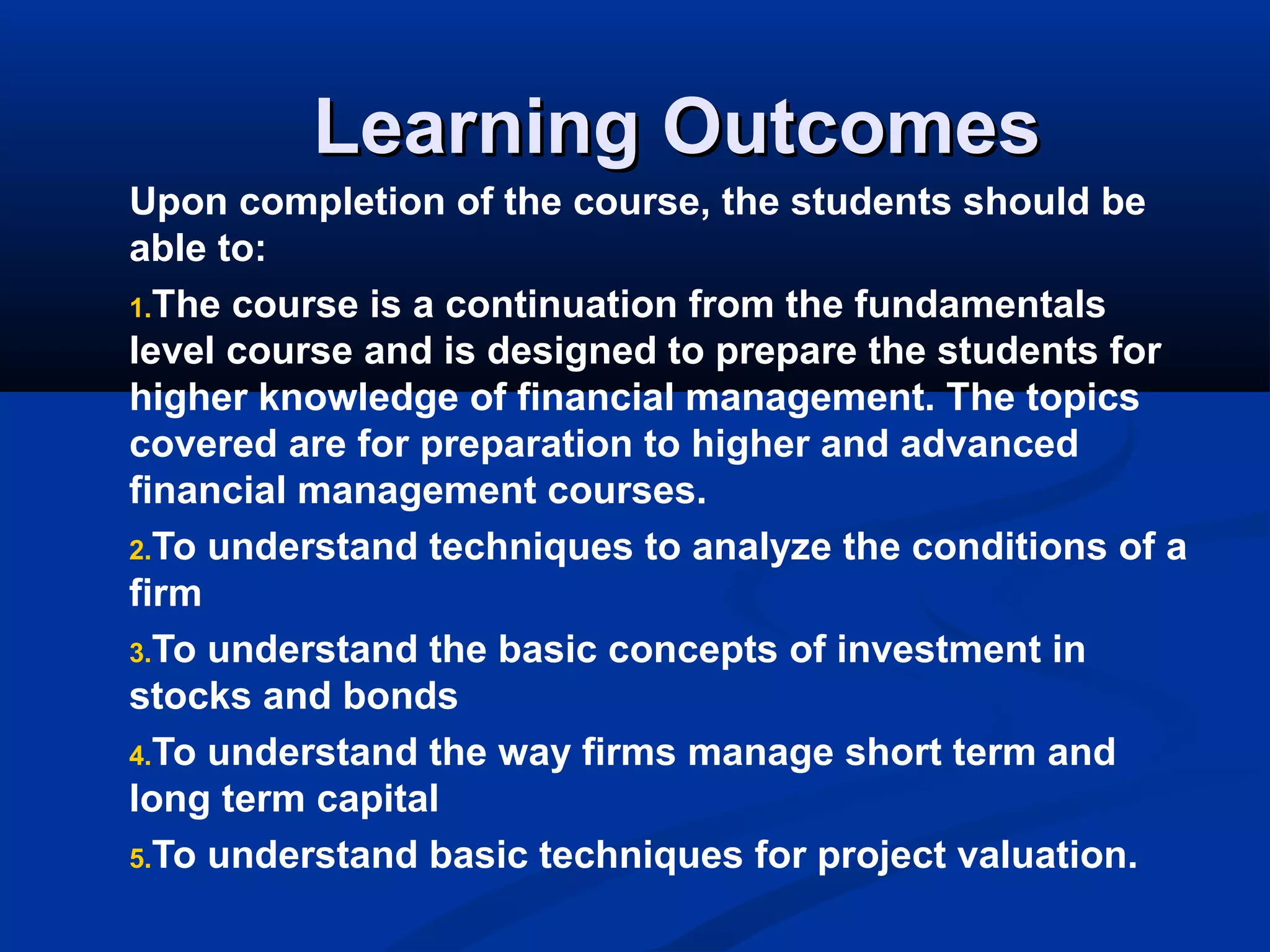 Learning Outcomes

Upon completion of the course, the students should be able to:

1.The course is a continuation from the fundamentals level course and is designed to prepare the students for higher knowledge of financial management. The topics covered are for preparation to higher and advanced financial management courses.

2.To understand techniques to analyze the conditions of a firm

3.To understand the basic concepts of investment in stocks and bonds

4.To understand the way firms manage short term and long term capital

5.To understand basic techniques for project valuation.